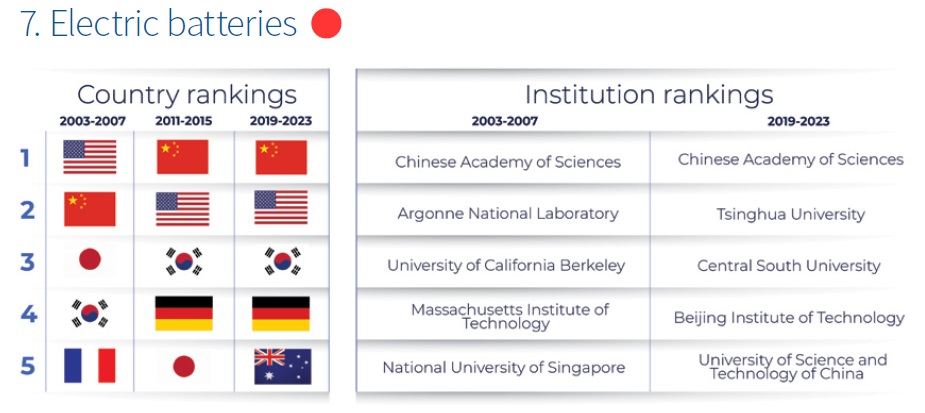 7. Electric batteries

Country rankings

| | 2003-2007 | 2011-2015 | 2019-2023 |
|---|---|---|---|
| 1 | | | |
| 2 | | | |
| 3 | | | |
| 4 | | | |
| 5 | | | |

Institution rankings

| 2003-2007 | 2019-2023 |
|---|---|
| Chinese Academy of Sciences | Chinese Academy of Sciences |
| Argonne National Laboratory | Tsinghua University |
| University of California Berkeley | Central South University |
| Massachusetts Institute of Technology | Beijing Institute of Technology |
| National University of Singapore | University of Science and Technology of China |